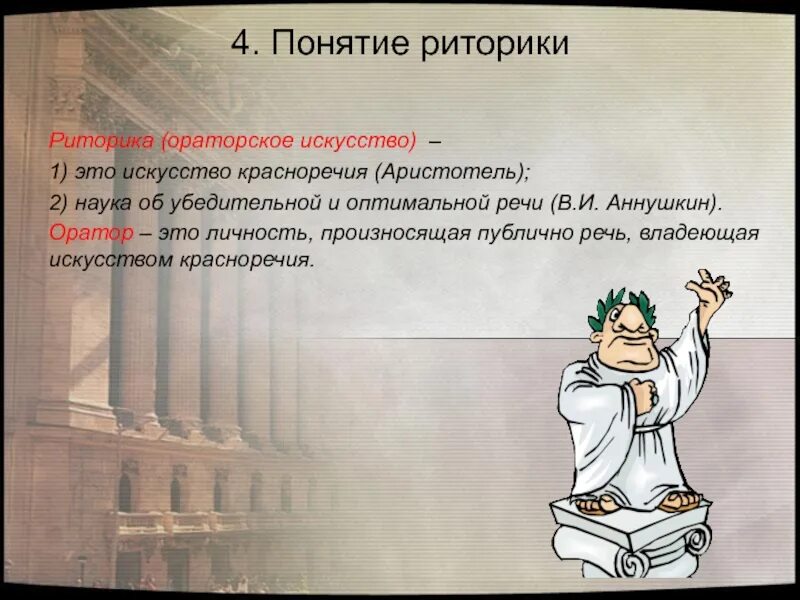 4. Понятие риторики

Риторика (ораторское искусство) –
1) это искусство красноречия (Аристотель);
2) наука об убедительной и оптимальной речи (В.И. Аннушкин).
Оратор – это личность, произносящая публично речь, владеющая искусством красноречия.